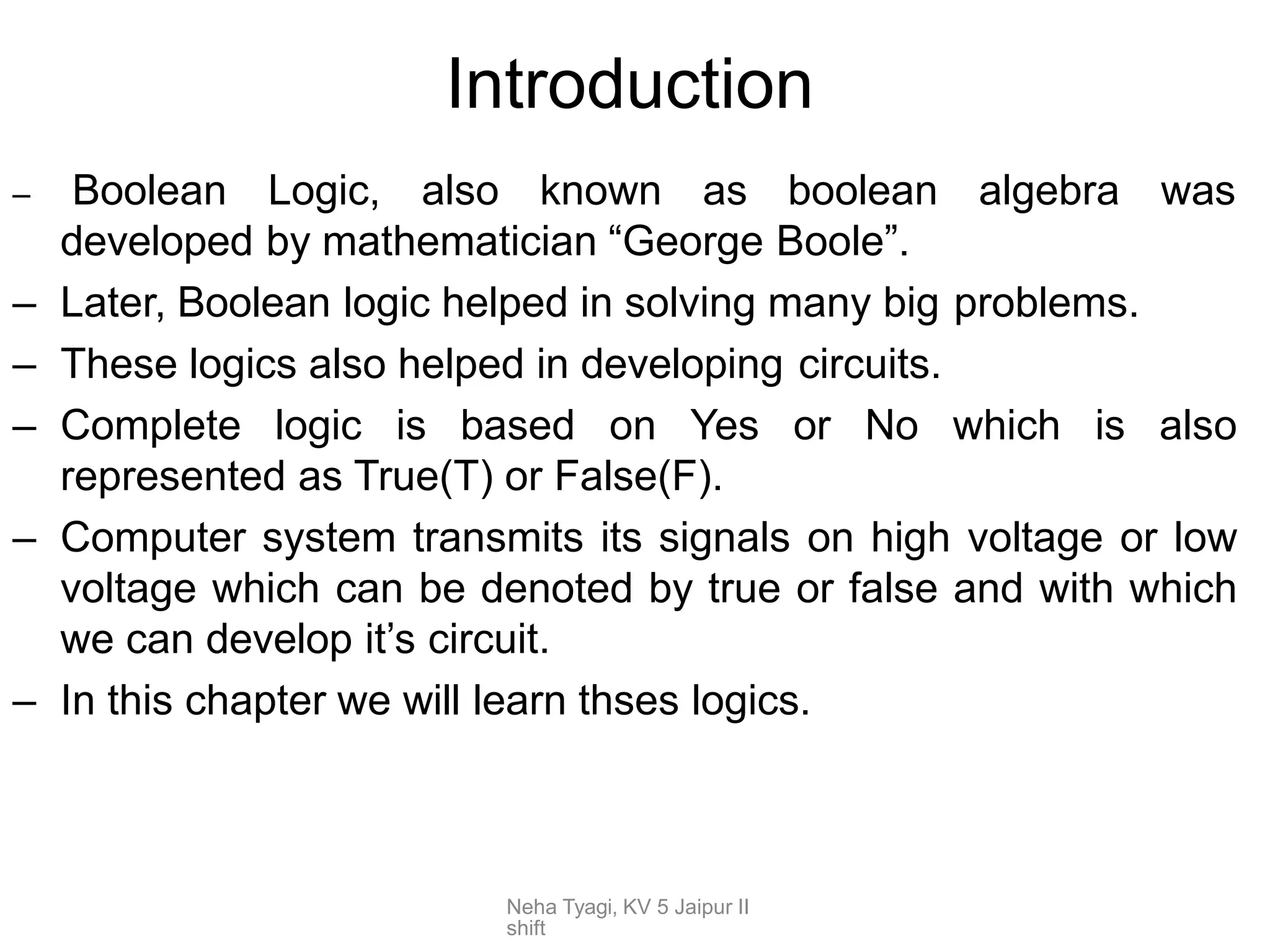 Introduction

– Boolean Logic, also known as boolean algebra was developed by mathematician “George Boole”.

– Later, Boolean logic helped in solving many big problems.

– These logics also helped in developing circuits.

– Complete logic is based on Yes or No which is also represented as True(T) or False(F).

– Computer system transmits its signals on high voltage or low voltage which can be denoted by true or false and with which we can develop it’s circuit.

– In this chapter we will learn thses logics.

Neha Tyagi, KV 5 Jaipur II shift